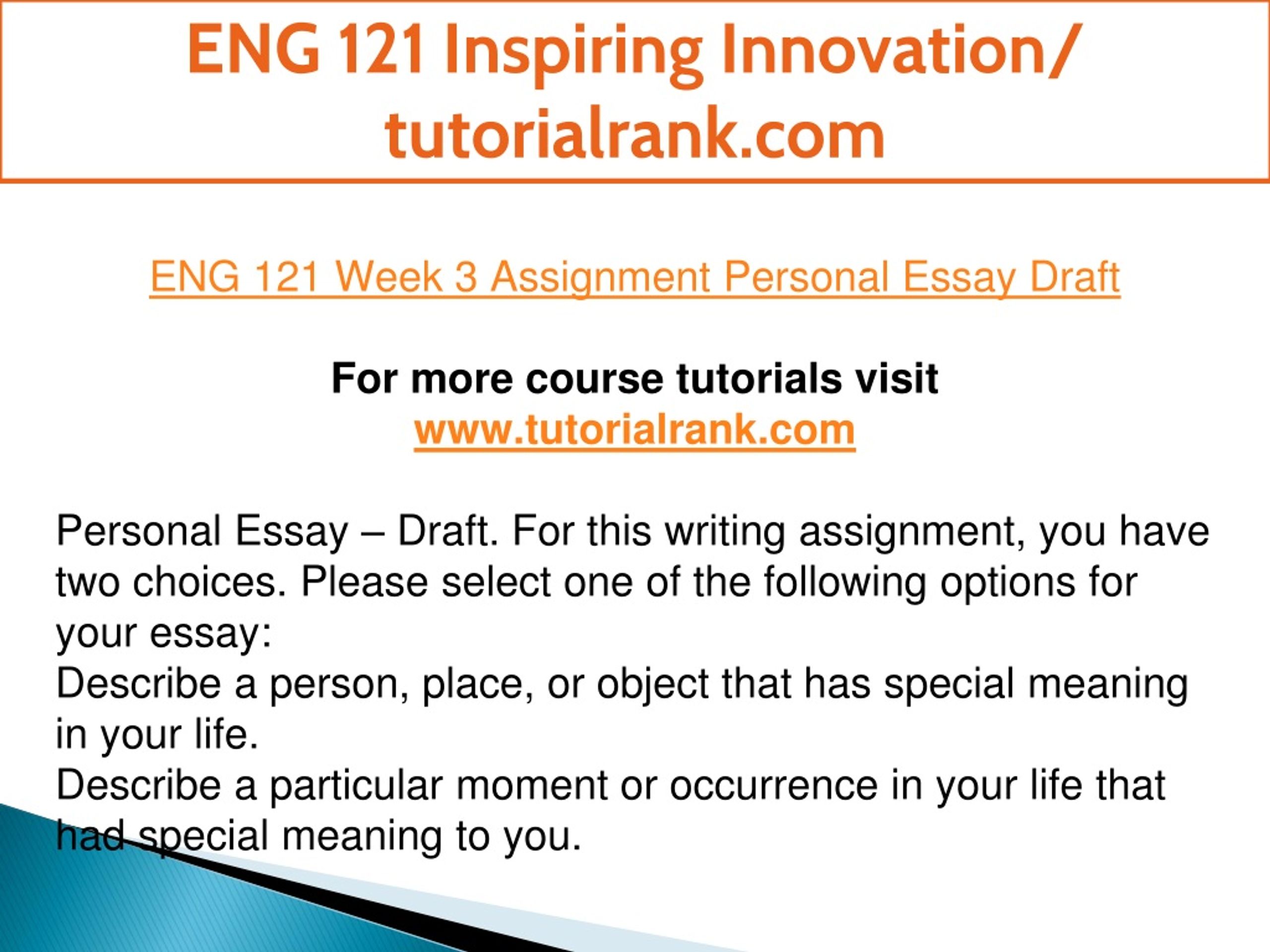 ENG 121 Inspiring Innovation/ tutorialrank.com

ENG 121 Week 3 Assignment Personal Essay Draft

For more course tutorials visit
www.tutorialrank.com

Personal Essay – Draft. For this writing assignment, you have two choices. Please select one of the following options for your essay:
Describe a person, place, or object that has special meaning in your life.
Describe a particular moment or occurrence in your life that had special meaning to you.